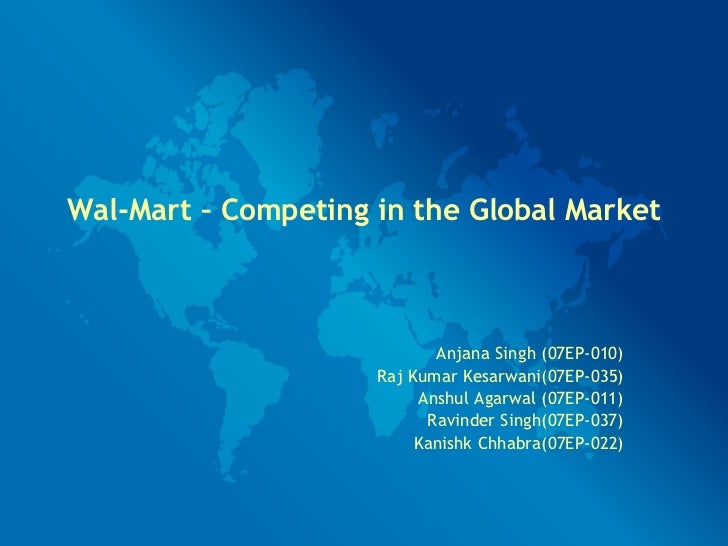 Wal-Mart – Competing in the Global Market

Anjana Singh (07EP-010)
Raj Kumar Kesarwani(07EP-035)
Anshul Agarwal (07EP-011)
Ravinder Singh(07EP-037)
Kanishk Chhabra(07EP-022)